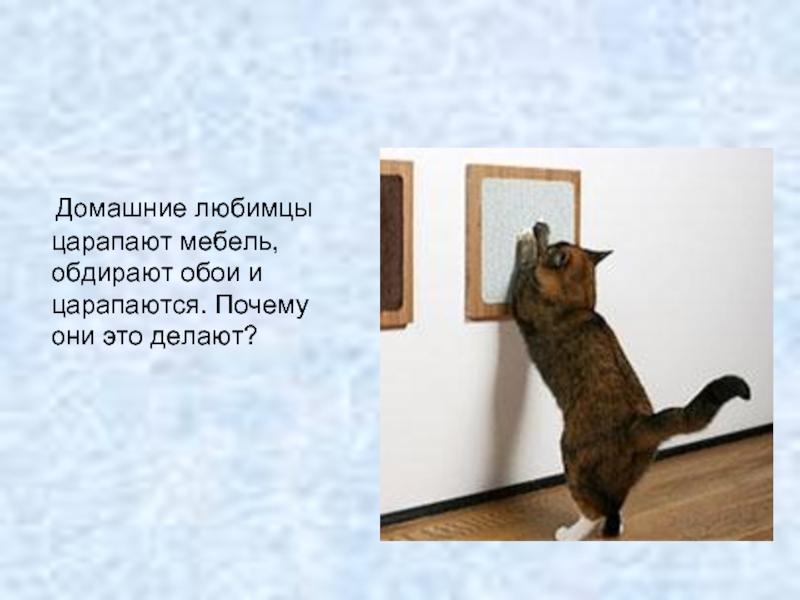 Домашние любимцы царапают мебель, обдирают обои и царапаются. Почему они это делают?